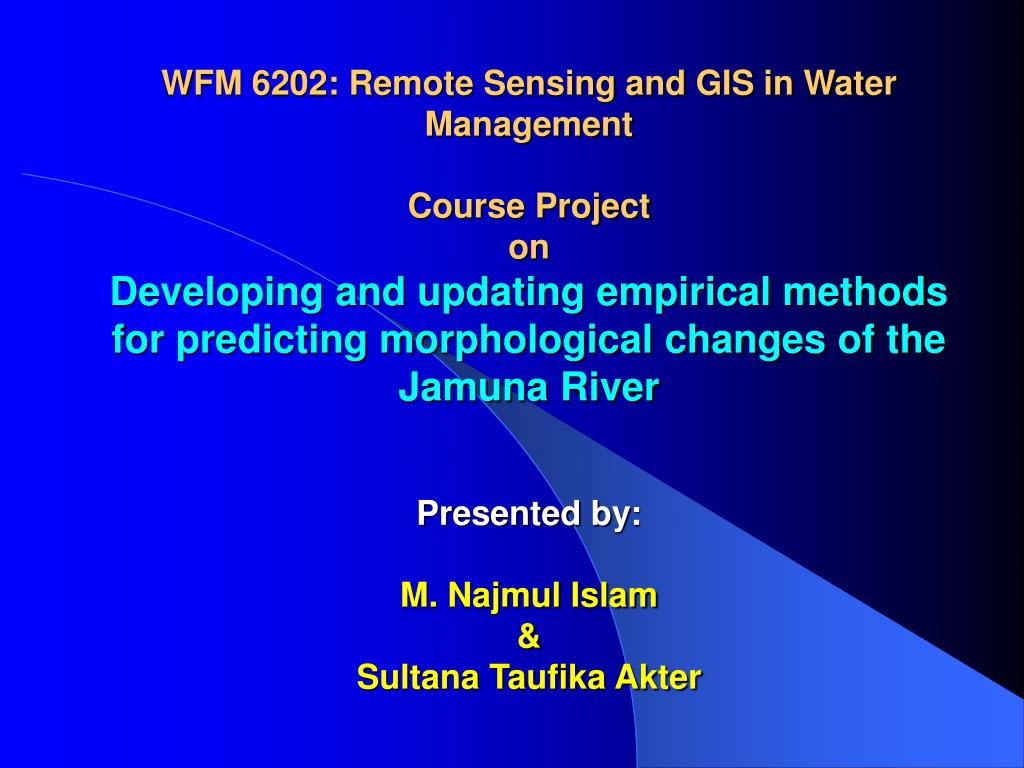 WFM 6202: Remote Sensing and GIS in Water Management

Course Project
on
Developing and updating empirical methods for predicting morphological changes of the Jamuna River

Presented by:

M. Najmul Islam
&
Sultana Taufika Akter